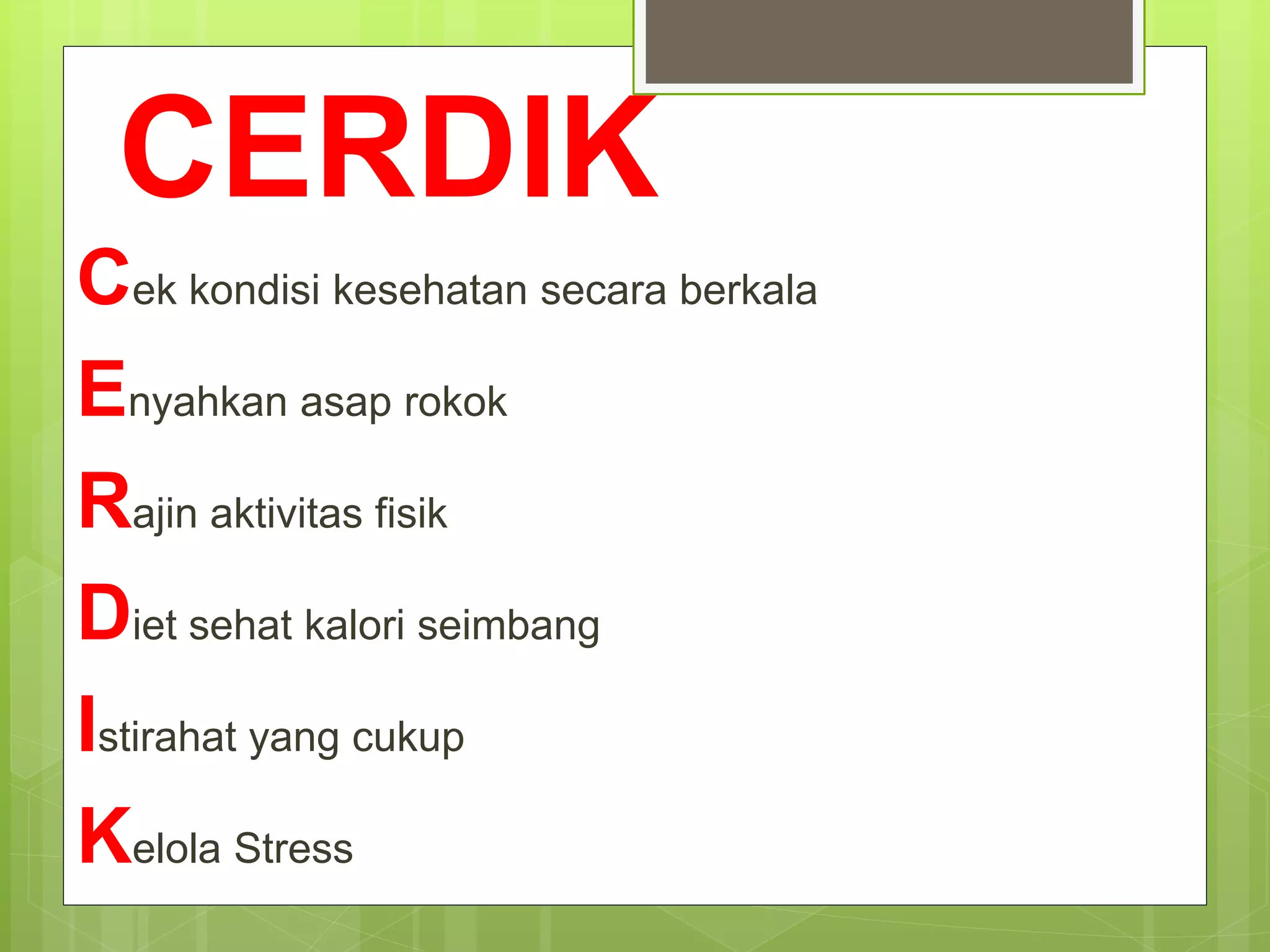 CERDIK

Cek kondisi kesehatan secara berkala

Enyahkan asap rokok

Rajin aktivitas fisik

Diet sehat kalori seimbang

Istirahat yang cukup

Kelola Stress